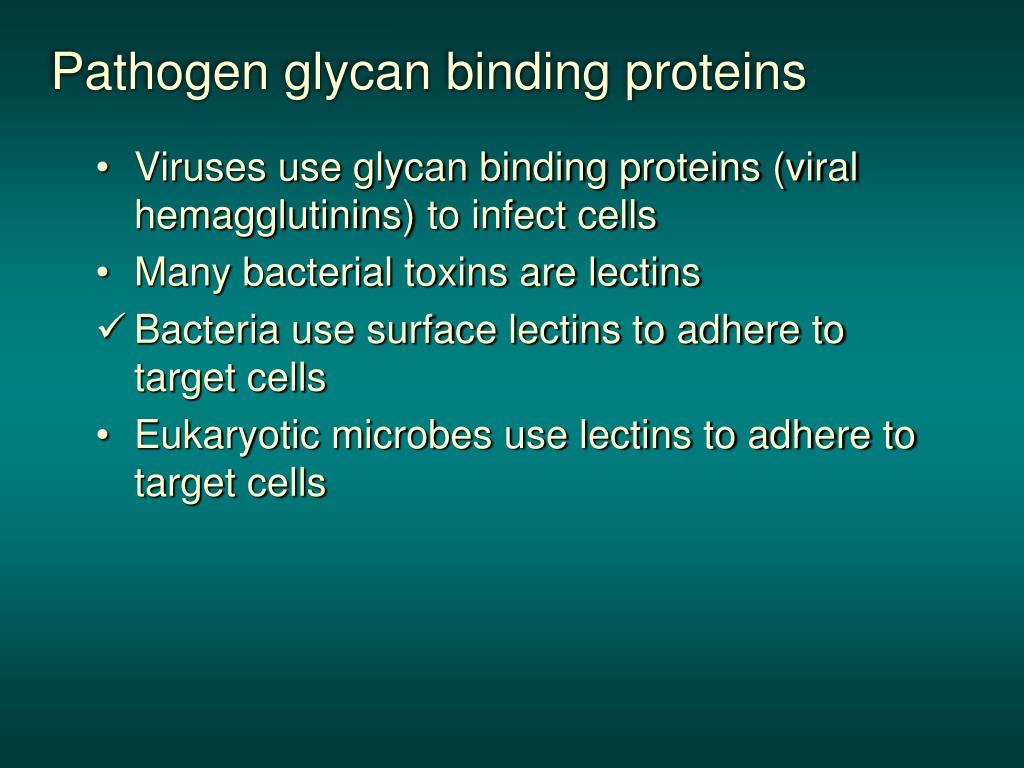 Pathogen glycan binding proteins

• Viruses use glycan binding proteins (viral hemagglutinins) to infect cells
• Many bacterial toxins are lectins
✓ Bacteria use surface lectins to adhere to target cells
• Eukaryotic microbes use lectins to adhere to target cells